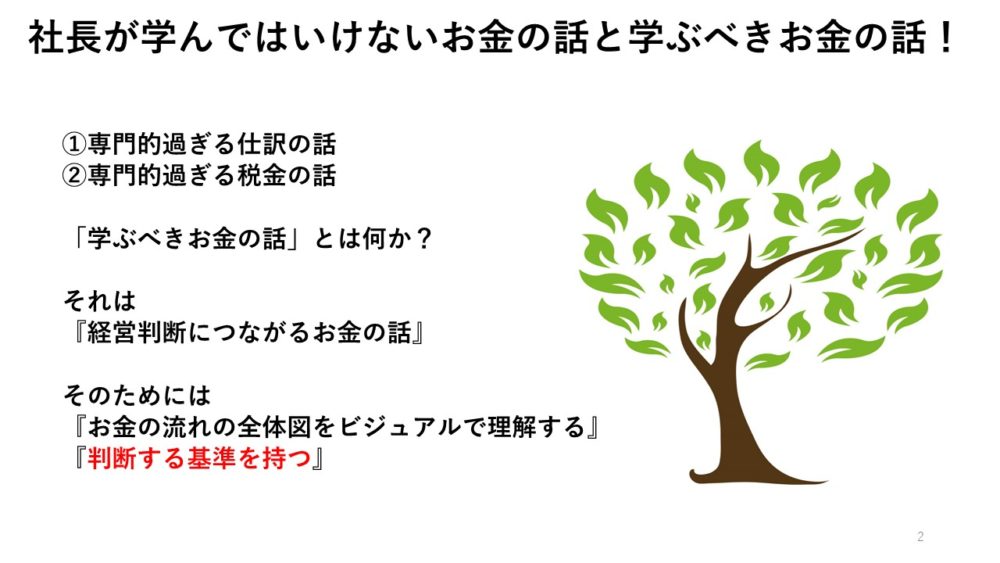 社長が学んではいけないお金の話と学ぶべきお金の話！

①専門的過ぎる仕訳の話
②専門的過ぎる税金の話

「学ぶべきお金の話」とは何か？

それは
『経営判断につながるお金の話』

そのためには
『お金の流れの全体図をビジュアルで理解する』
『判断する基準を持つ』

2